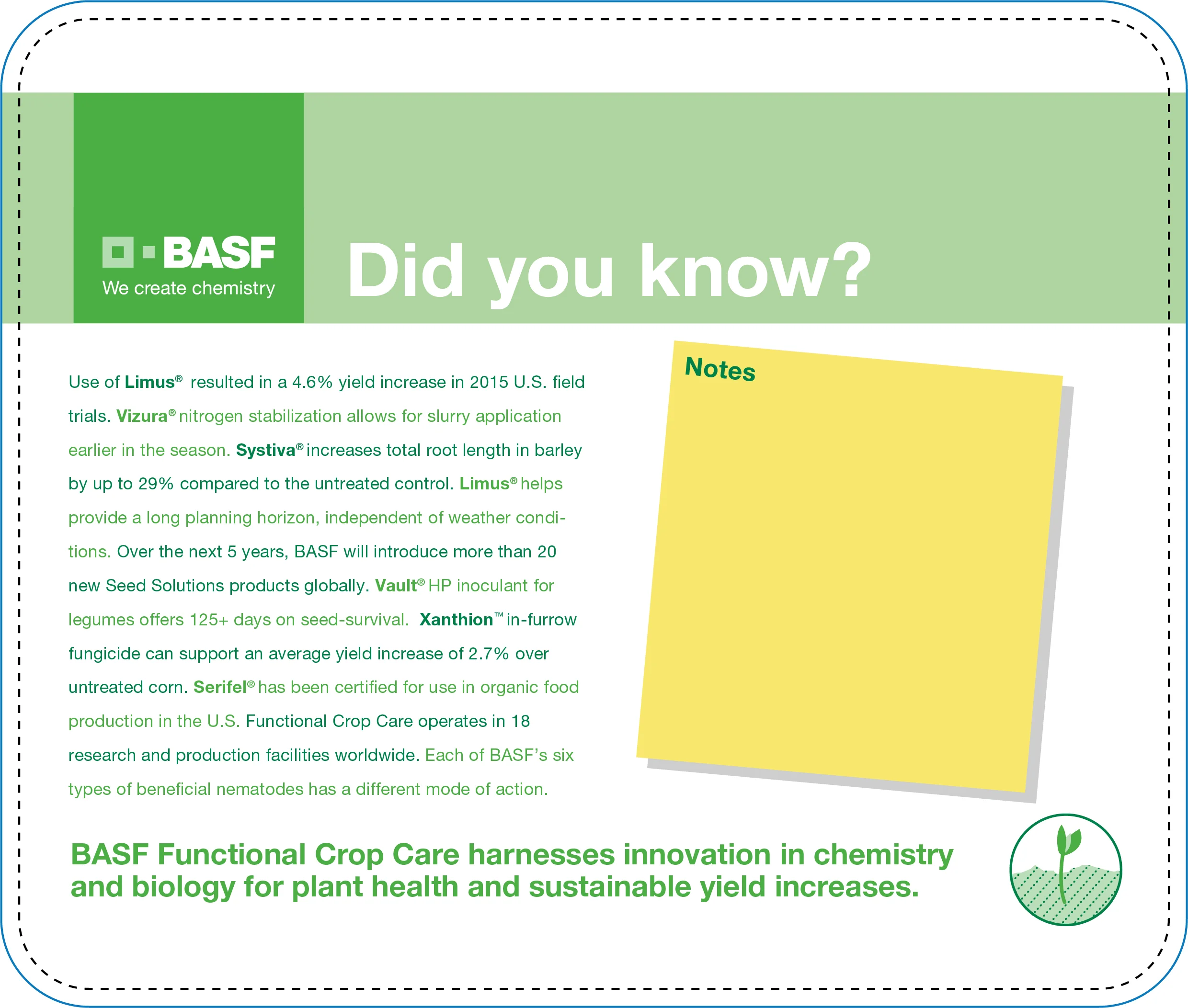 BASF
We create chemistry

Did you know?

Use of Limus® resulted in a 4.6% yield increase in 2015 U.S. field trials. Vizura® nitrogen stabilization allows for slurry application earlier in the season. Systiva® increases total root length in barley by up to 29% compared to the untreated control. Limus® helps provide a long planning horizon, independent of weather conditions. Over the next 5 years, BASF will introduce more than 20 new Seed Solutions products globally. Vault® HP inoculant for legumes offers 125+ days on seed-survival. Xanthion™ in-furrow fungicide can support an average yield increase of 2.7% over untreated corn. Serifel® has been certified for use in organic food production in the U.S. Functional Crop Care operates in 18 research and production facilities worldwide. Each of BASF's six types of beneficial nematodes has a different mode of action.

Notes

BASF Functional Crop Care harnesses innovation in chemistry and biology for plant health and sustainable yield increases.